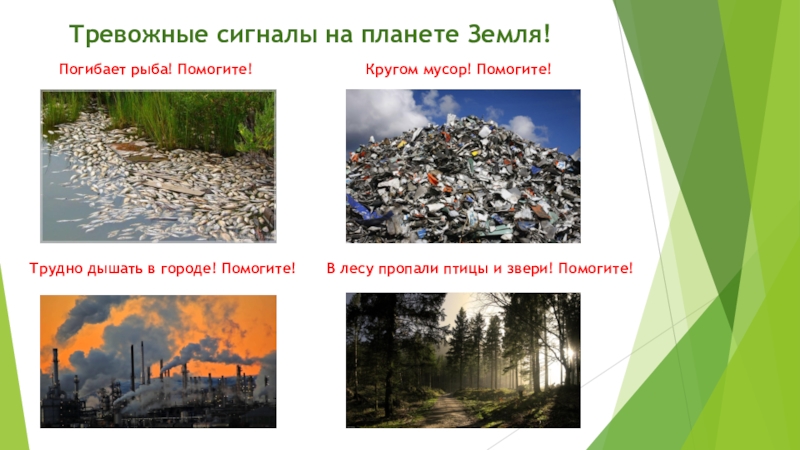 Тревожные сигналы на планете Земля!

Погибает рыба! Помогите!

Кругом мусор! Помогите!

Трудно дышать в городе! Помогите!

В лесу пропали птицы и звери! Помогите!